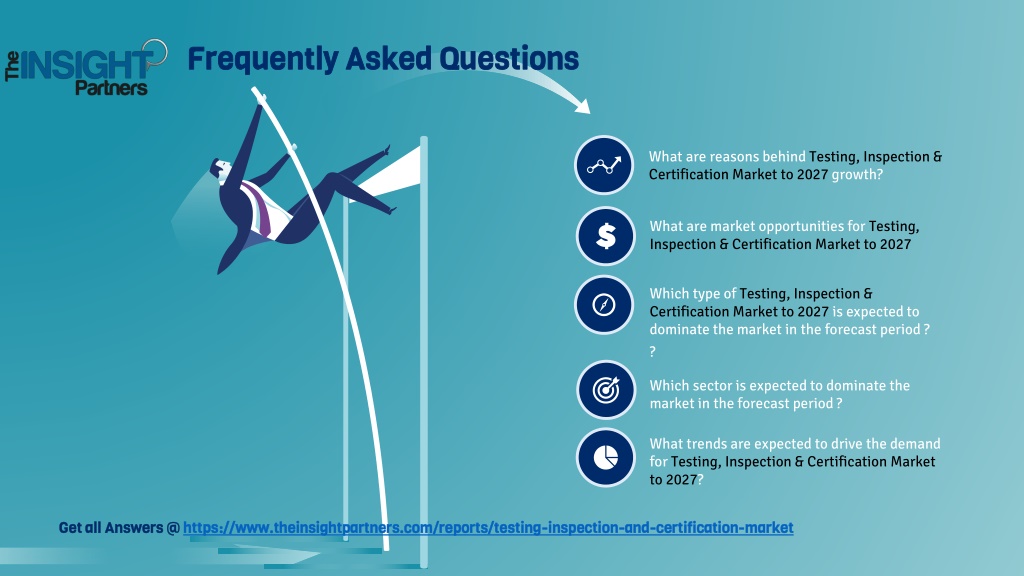 The INSIGHT Partners

Frequently Asked Questions

What are reasons behind Testing, Inspection & Certification Market to 2027 growth?

What are market opportunities for Testing, Inspection & Certification Market to 2027

Which type of Testing, Inspection & Certification Market to 2027 is expected to dominate the market in the forecast period ?
?

Which sector is expected to dominate the market in the forecast period ?

What trends are expected to drive the demand for Testing, Inspection & Certification Market to 2027?

Get all Answers @ https://www.theinsightpartners.com/reports/testing-inspection-and-certification-market